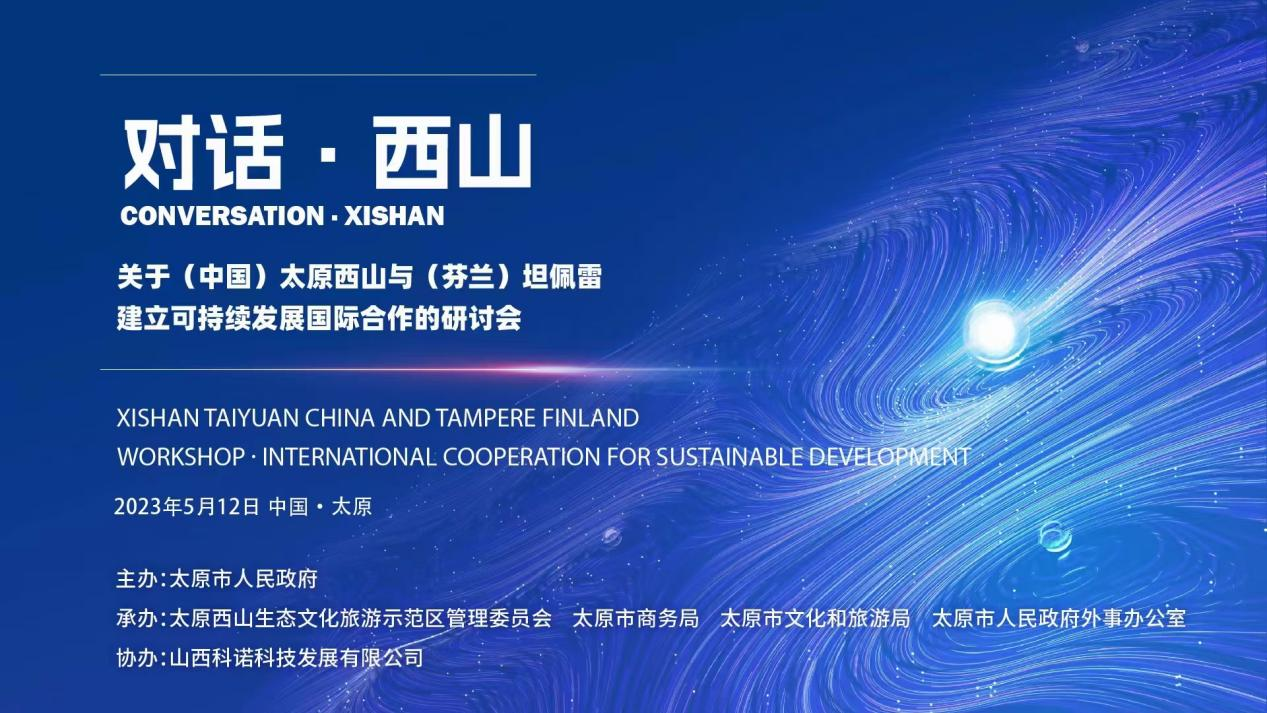 对话 · 西山
CONVERSATION · XISHAN

关于（中国）太原西山与（芬兰）坦佩雷
建立可持续发展国际合作的研讨会

XISHAN TAIYUAN CHINA AND TAMPERE FINLAND
WORKSHOP · INTERNATIONAL COOPERATION FOR SUSTAINABLE DEVELOPMENT

2023年5月12日 中国 · 太原

主办：太原市人民政府
承办：太原西山生态文化旅游示范区管理委员会 太原市商务局 太原市文化和旅游局 太原市人民政府外事办公室
协办：山西科诺科技发展有限公司